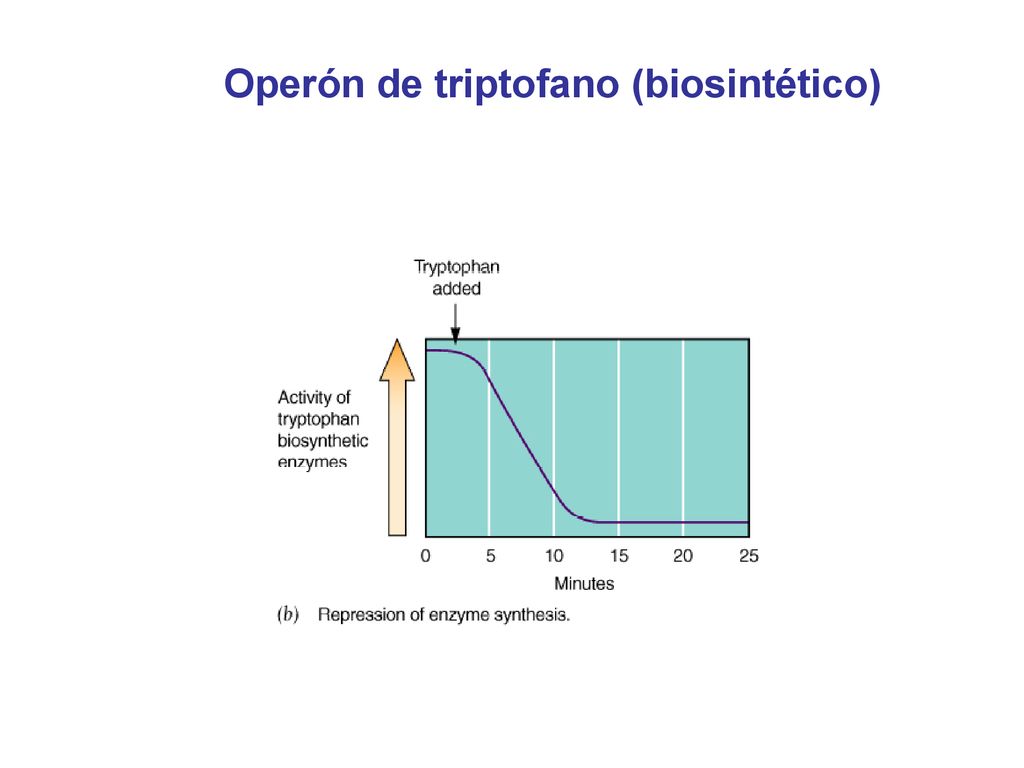 Operón de triptofano (biosintético)

Tryptophan added

Activity of tryptophan biosynthetic enzymes

0
5
10
15
20
25

Minutes

(b) Repression of enzyme synthesis.